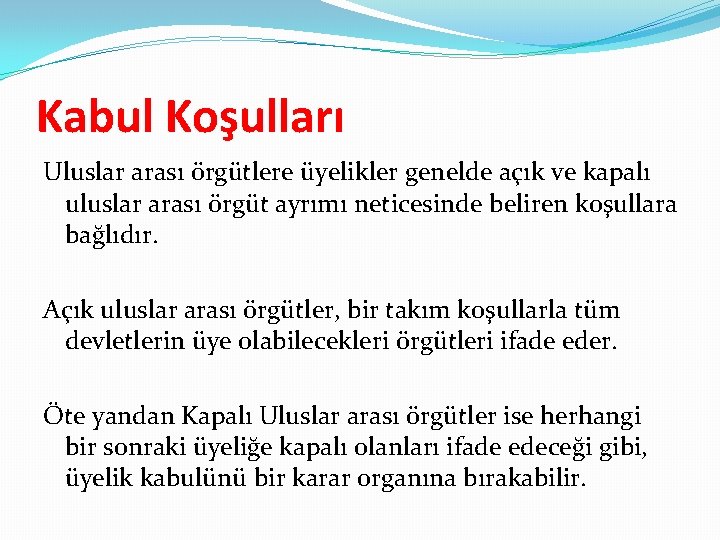 Kabul Koşulları

Uluslar arası örgütlere üyelikler genelde açık ve kapalı uluslar arası örgüt ayrımı neticesinde beliren koşullara bağlıdır.

Açık uluslar arası örgütler, bir takım koşullarla tüm devletlerin üye olabilecekleri örgütleri ifade eder.

Öte yandan Kapalı Uluslar arası örgütler ise herhangi bir sonraki üyeliğe kapalı olanları ifade edeceği gibi, üyelik kabulünü bir karar organına bırakabilir.